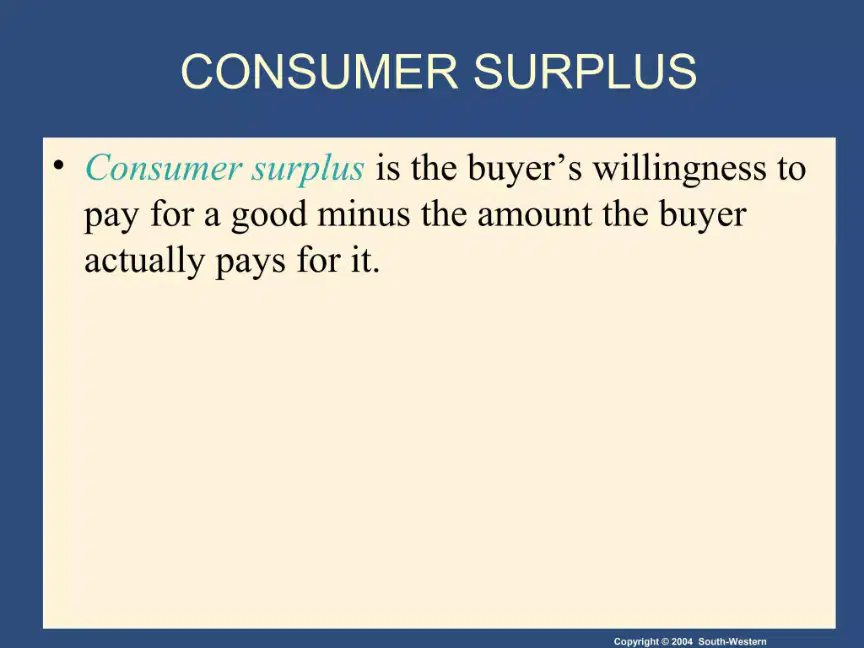 CONSUMER SURPLUS

• Consumer surplus is the buyer’s willingness to pay for a good minus the amount the buyer actually pays for it.

Copyright © 2004 South-Western